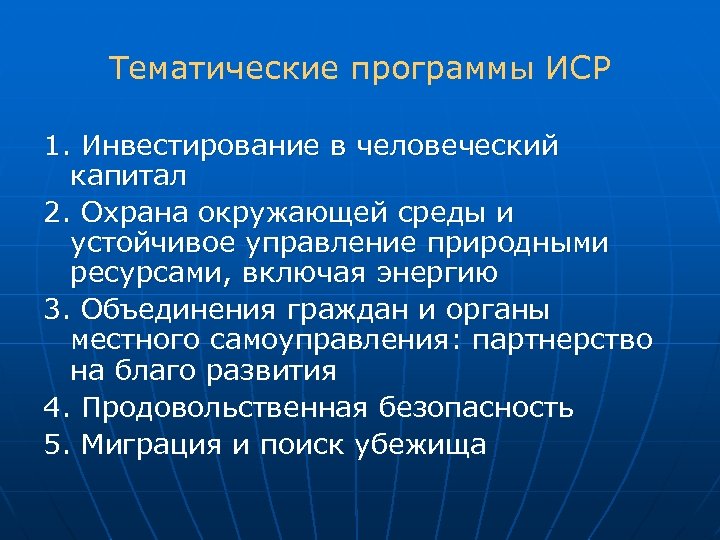 Тематические программы ИСР

1. Инвестирование в человеческий капитал

2. Охрана окружающей среды и устойчивое управление природными ресурсами, включая энергию

3. Объединения граждан и органы местного самоуправления: партнерство на благо развития

4. Продовольственная безопасность

5. Миграция и поиск убежища